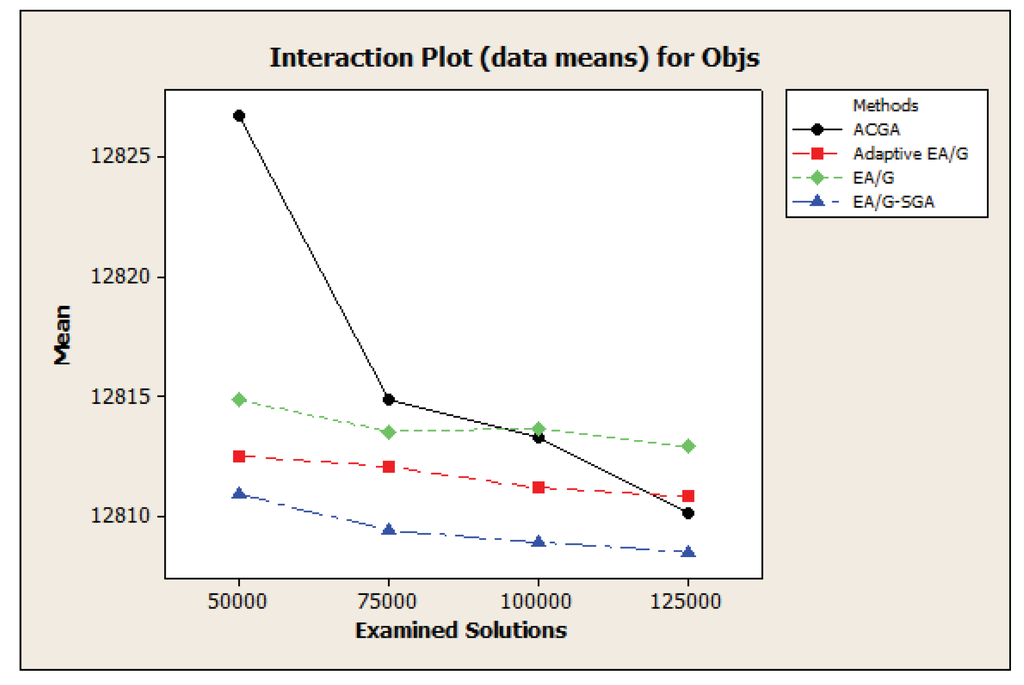 Interaction Plot (data means) for Objs

Methods
ACGA
Adaptive EA/G
EA/G
EA/G-SGA

Mean

12825
12820
12815
12810

50000
75000
100000
125000

Examined Solutions